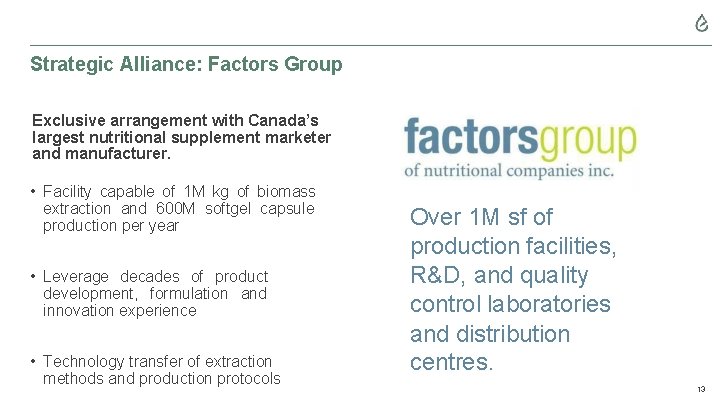 Strategic Alliance: Factors Group

Exclusive arrangement with Canada's largest nutritional supplement marketer and manufacturer.

• Facility capable of 1M kg of biomass extraction and 600M softgel capsule production per year

• Leverage decades of product development, formulation and innovation experience

• Technology transfer of extraction methods and production protocols

factorsgroup
of nutritional companies inc.

Over 1M sf of production facilities, R&D, and quality control laboratories and distribution centres.

13